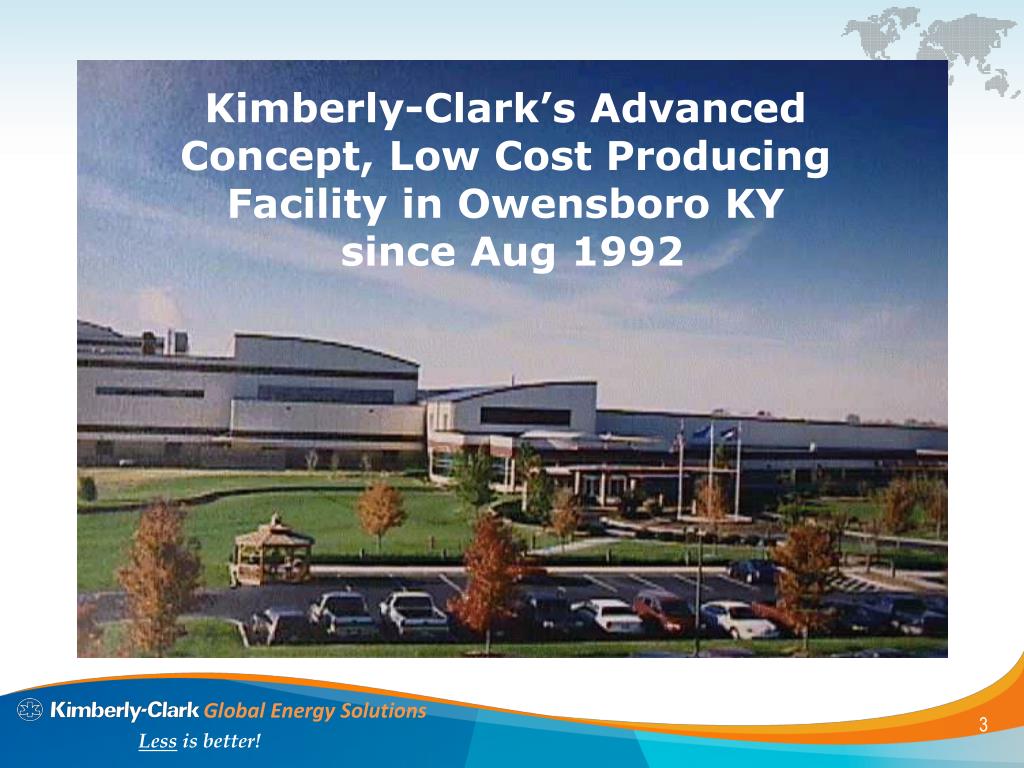 Kimberly-Clark's Advanced Concept, Low Cost Producing Facility in Owensboro KY since Aug 1992

Kimberly-Clark Global Energy Solutions

Less is better!

3